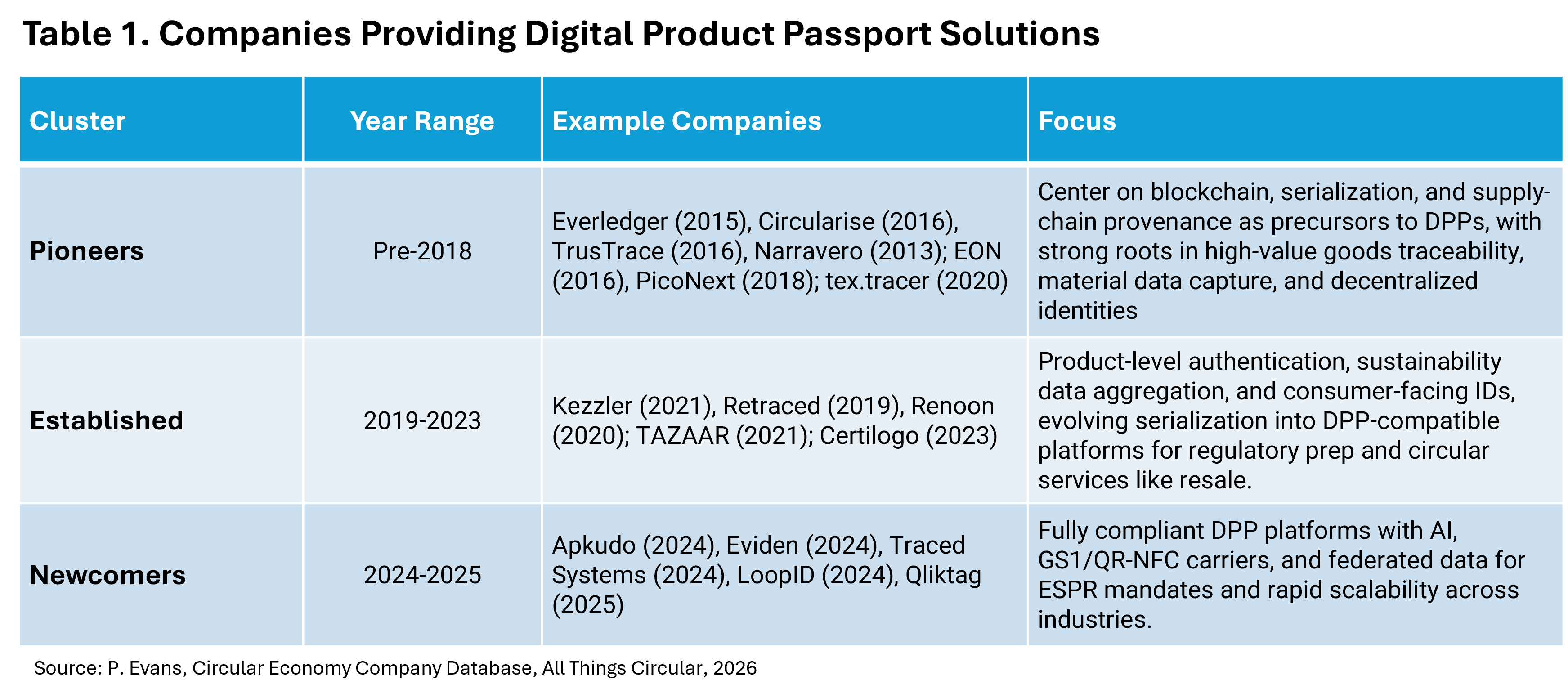 Table 1. Companies Providing Digital Product Passport Solutions

| Cluster | Year Range | Example Companies | Focus |
|---|---|---|---|
| Pioneers | Pre-2018 | Everledger (2015), Circularise (2016), TrusTrace (2016), Narravero (2013); EON (2016), PicoNext (2018); tex.tracer (2020) | Center on blockchain, serialization, and supply-chain provenance as precursors to DPPs, with strong roots in high-value goods traceability, material data capture, and decentralized identities |
| Established | 2019-2023 | Kezzler (2021), Retraced (2019), Renoon (2020); TAZAAR (2021); Certilogo (2023) | Product-level authentication, sustainability data aggregation, and consumer-facing IDs, evolving serialization into DPP-compatible platforms for regulatory prep and circular services like resale. |
| Newcomers | 2024-2025 | Apkudo (2024), Eviden (2024), Traced Systems (2024), LoopID (2024), Qliktag (2025) | Fully compliant DPP platforms with AI, GS1/QR-NFC carriers, and federated data for ESPR mandates and rapid scalability across industries. |

Source: P. Evans, Circular Economy Company Database, All Things Circular, 2026